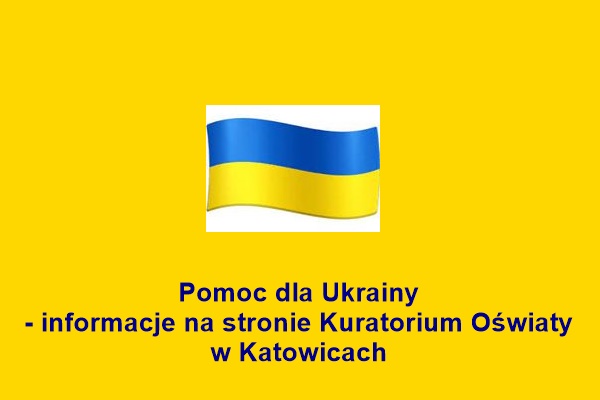 Pomoc dla Ukrainy
- informacje na stronie Kuratorium Oświaty
w Katowicach